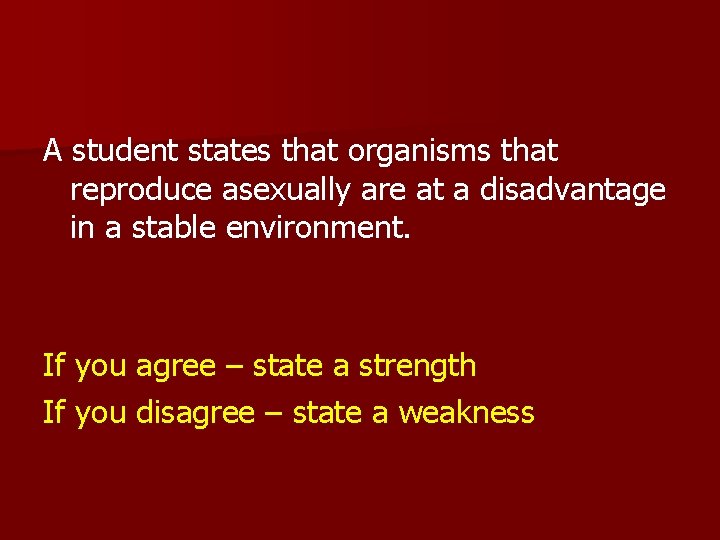 A student states that organisms that reproduce asexually are at a disadvantage in a stable environment.

If you agree – state a strength

If you disagree – state a weakness